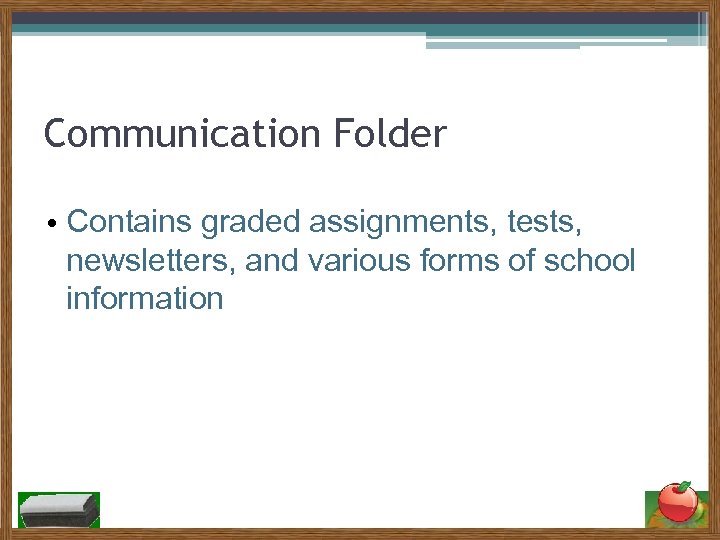 Communication Folder

• Contains graded assignments, tests, newsletters, and various forms of school information